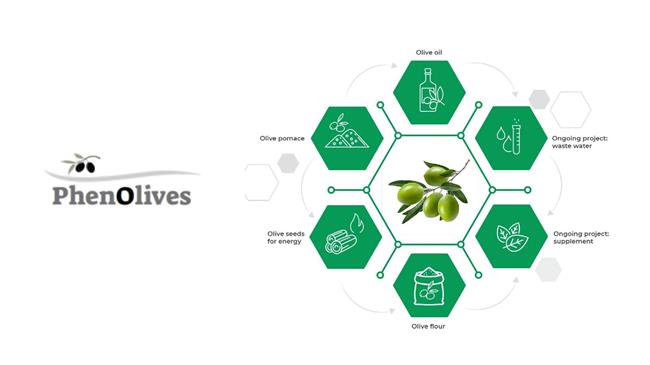 PhenOlives

Olive oil

Ongoing project: waste water

Ongoing project: supplement

Olive flour

Olive seeds for energy

Olive pomace